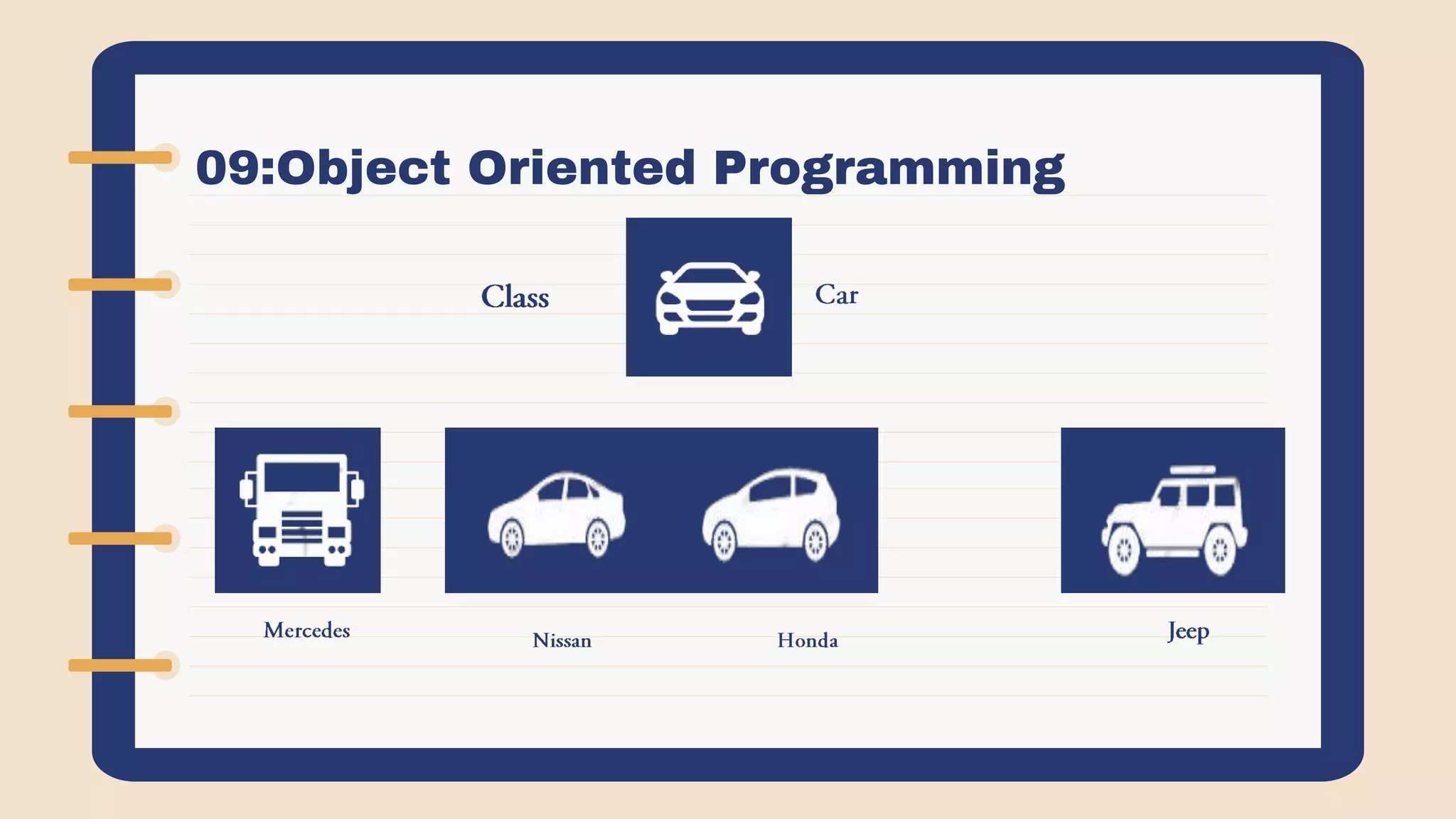 09:Object Oriented Programming

Class

Car

Mercedes

Nissan

Honda

Jeep